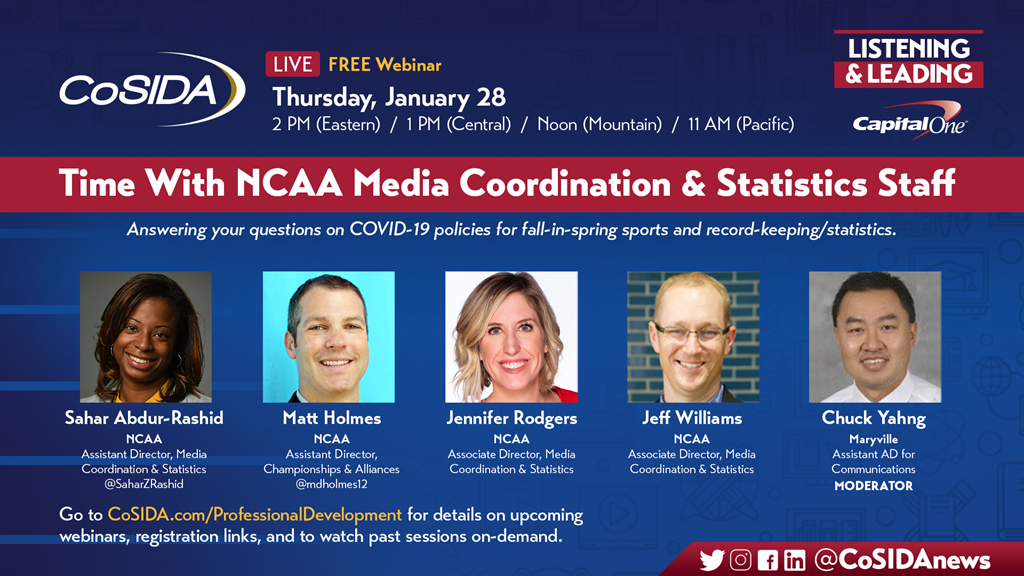 CoSIDA

LIVE FREE Webinar
Thursday, January 28
2 PM (Eastern) / 1 PM (Central) / Noon (Mountain) / 11 AM (Pacific)

LISTENING & LEADING
Capital One

Time With NCAA Media Coordination & Statistics Staff

Answering your questions on COVID-19 policies for fall-in-spring sports and record-keeping/statistics.

Sahar Abdur-Rashid
NCAA
Assistant Director, Media Coordination & Statistics
@SaharZRashid

Matt Holmes
NCAA
Assistant Director, Championships & Alliances
@mdholmes12

Jennifer Rodgers
NCAA
Associate Director, Media Coordination & Statistics

Jeff Williams
NCAA
Associate Director, Media Coordination & Statistics

Chuck Yahng
Maryville
Assistant AD for Communications
MODERATOR

Go to CoSIDA.com/ProfessionalDevelopment for details on upcoming webinars, registration links, and to watch past sessions on-demand.

@CoSIDAnews